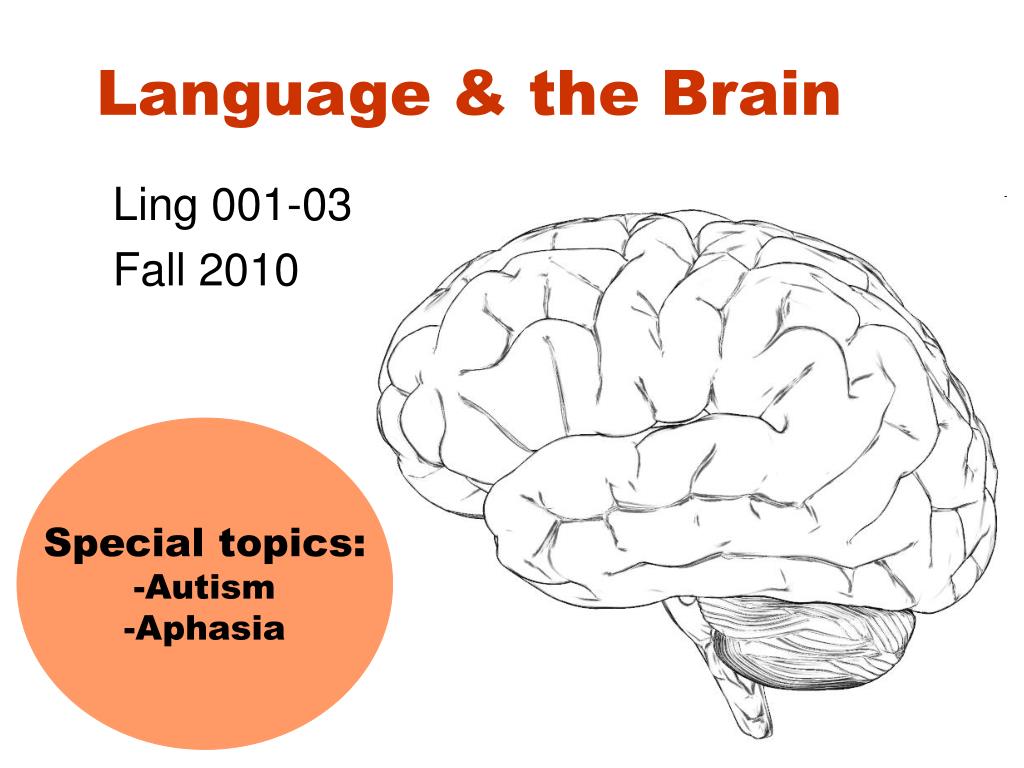 Language & the Brain

Ling 001-03
Fall 2010

Special topics:
-Autism
-Aphasia